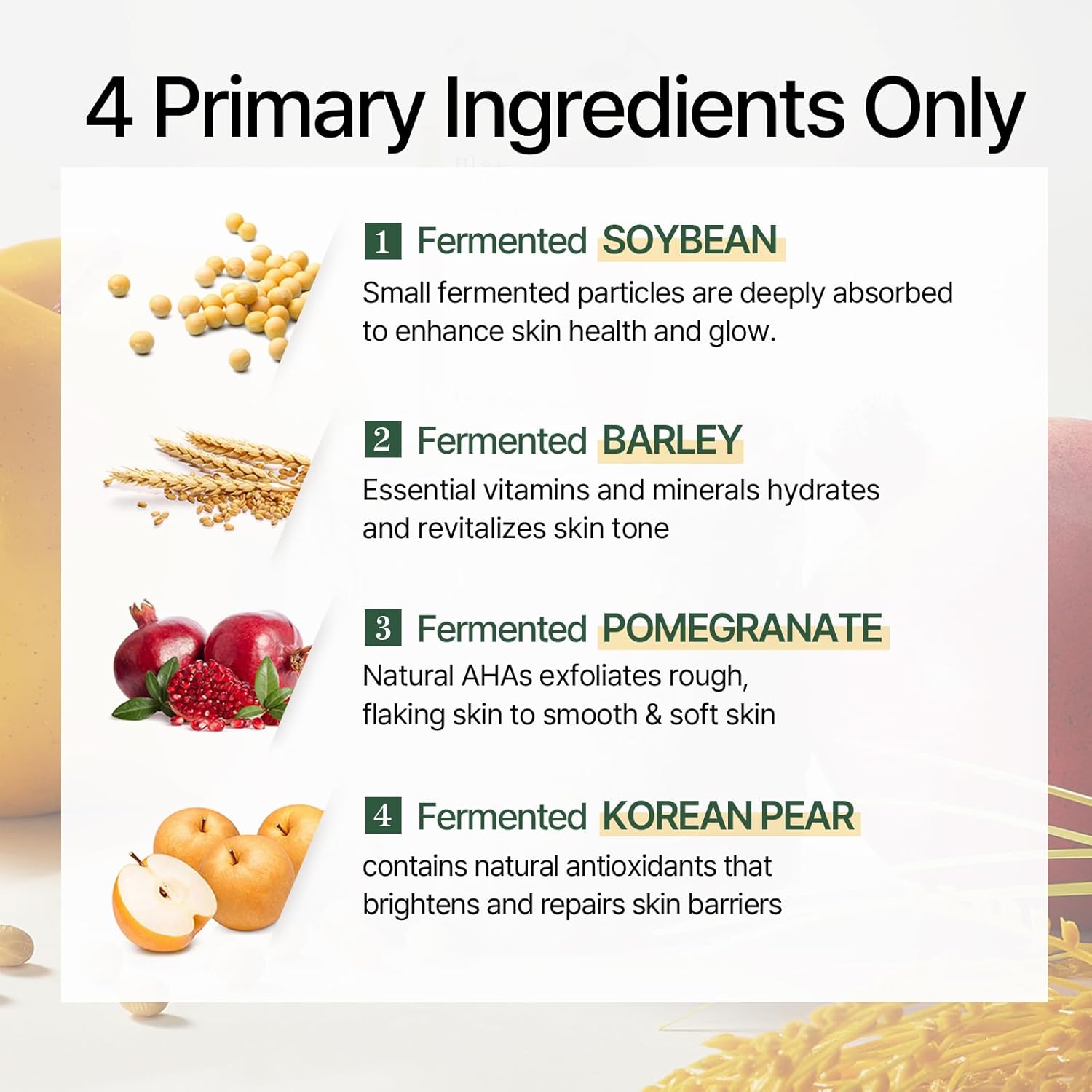 4 Primary Ingredients Only

1 Fermented SOYBEAN

Small fermented particles are deeply absorbed to enhance skin health and glow.

2 Fermented BARLEY

Essential vitamins and minerals hydrates and revitalizes skin tone

3 Fermented POMEGRANATE

Natural AHAs exfoliates rough, flaking skin to smooth & soft skin

4 Fermented KOREAN PEAR

contains natural antioxidants that brightens and repairs skin barriers